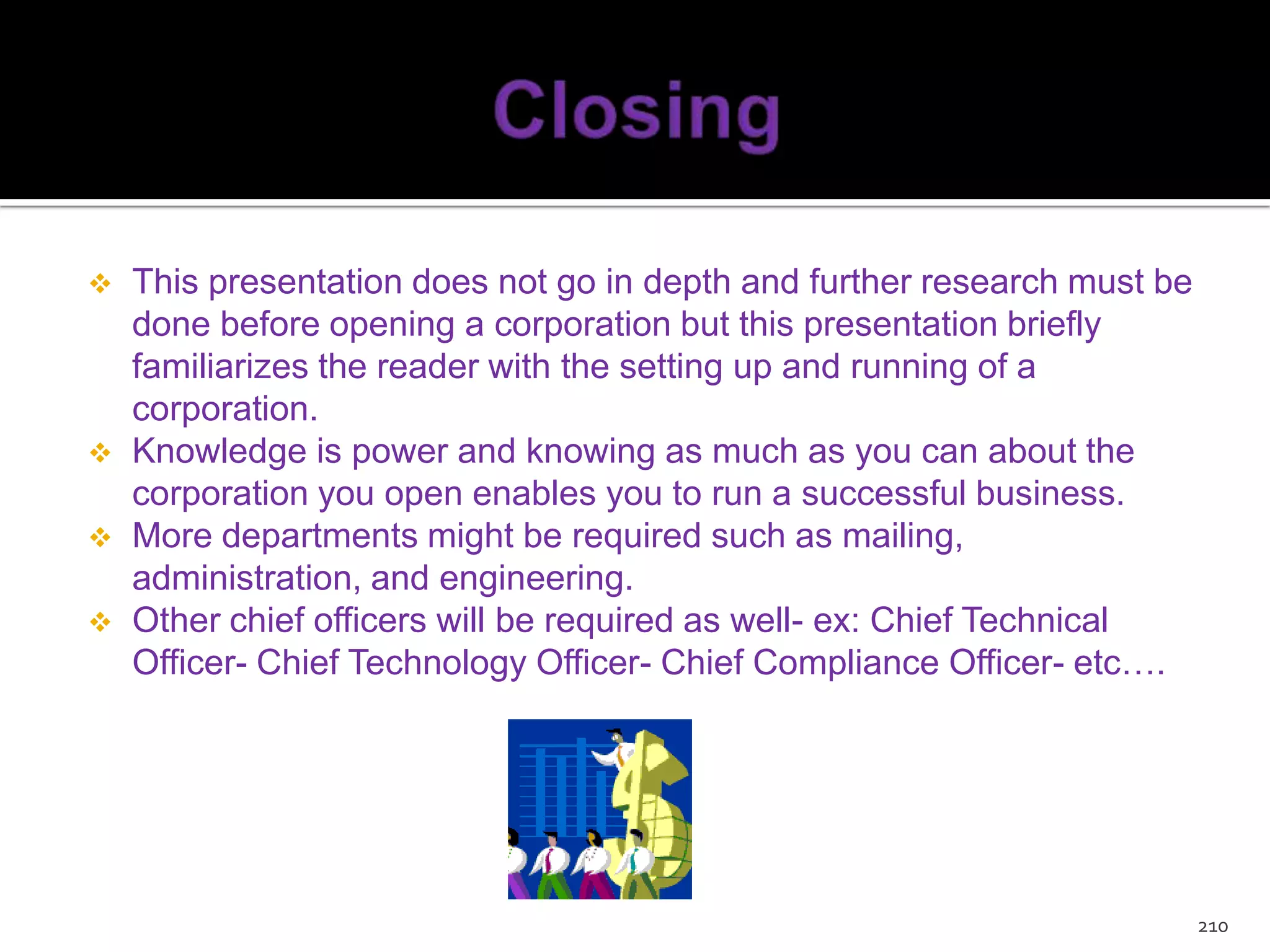 Closing

❖ This presentation does not go in depth and further research must be done before opening a corporation but this presentation briefly familiarizes the reader with the setting up and running of a corporation.

❖ Knowledge is power and knowing as much as you can about the corporation you open enables you to run a successful business.

❖ More departments might be required such as mailing, administration, and engineering.

❖ Other chief officers will be required as well- ex: Chief Technical Officer- Chief Technology Officer- Chief Compliance Officer- etc.…

210